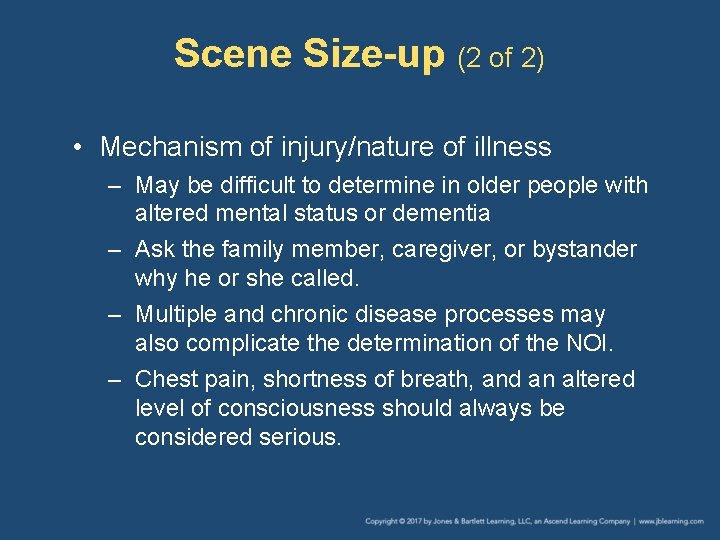 Scene Size-up (2 of 2)

• Mechanism of injury/nature of illness
– May be difficult to determine in older people with altered mental status or dementia
– Ask the family member, caregiver, or bystander why he or she called.
– Multiple and chronic disease processes may also complicate the determination of the NOI.
– Chest pain, shortness of breath, and an altered level of consciousness should always be considered serious.

Copyright © 2017 by Jones & Bartlett Learning, LLC, an Ascend Learning Company | www.jblearning.com